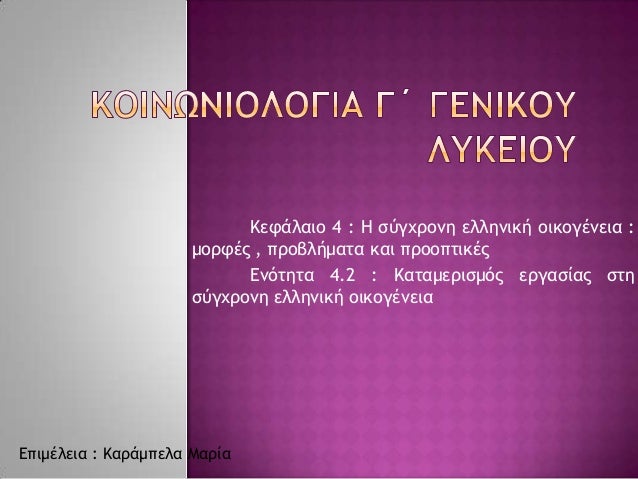 ΚΟΙΝΩΝΙΟΛΟΓΙΑ Γ΄ ΓΕΝΙΚΟΥ ΛΥΚΕΙΟΥ

Κεφάλαιο 4 : Η σύγχρονη ελληνική οικογένεια : μορφές , προβλήματα και προοπτικές

Ενότητα 4.2 : Καταμερισμός εργασίας στη σύγχρονη ελληνική οικογένεια

Επιμέλεια : Καράμπελα Μαρία